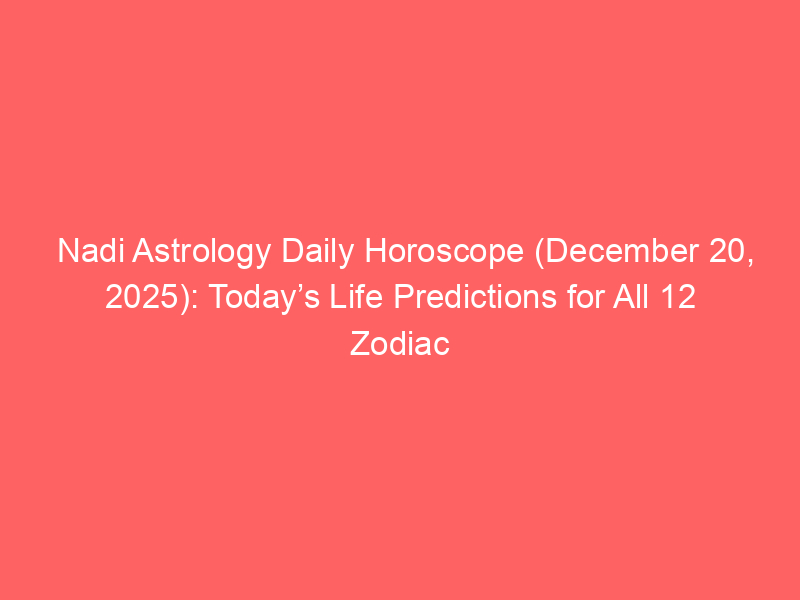 Nadi Astrology Daily Horoscope (December 20, 2025): Today’s Life Predictions for All 12 Zodiac